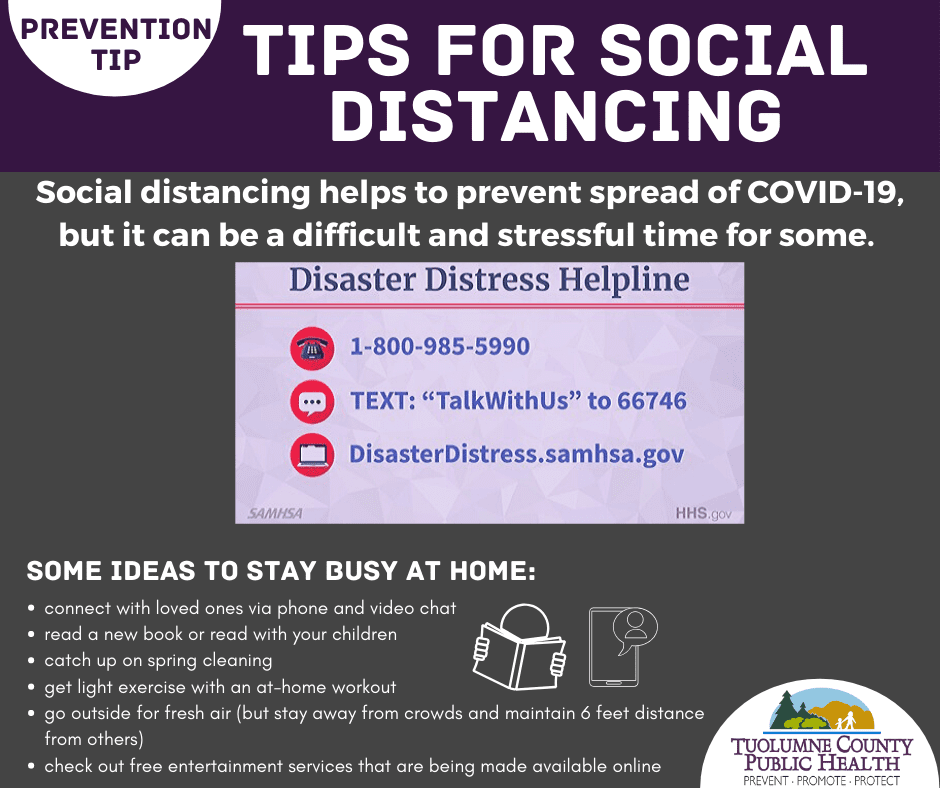 PREVENTION TIP

TIPS FOR SOCIAL DISTANCING

Social distancing helps to prevent spread of COVID-19, but it can be a difficult and stressful time for some.

Disaster Distress Helpline

1-800-985-5990

TEXT: “TalkWithUs” to 66746

DisasterDistress.samhsa.gov

SAMHSA

HHS.gov

SOME IDEAS TO STAY BUSY AT HOME:

• connect with loved ones via phone and video chat
• read a new book or read with your children
• catch up on spring cleaning
• get light exercise with an at-home workout
• go outside for fresh air (but stay away from crowds and maintain 6 feet distance from others)
• check out free entertainment services that are being made available online

TUOLUMNE COUNTY PUBLIC HEALTH
PREVENT · PROMOTE · PROTECT